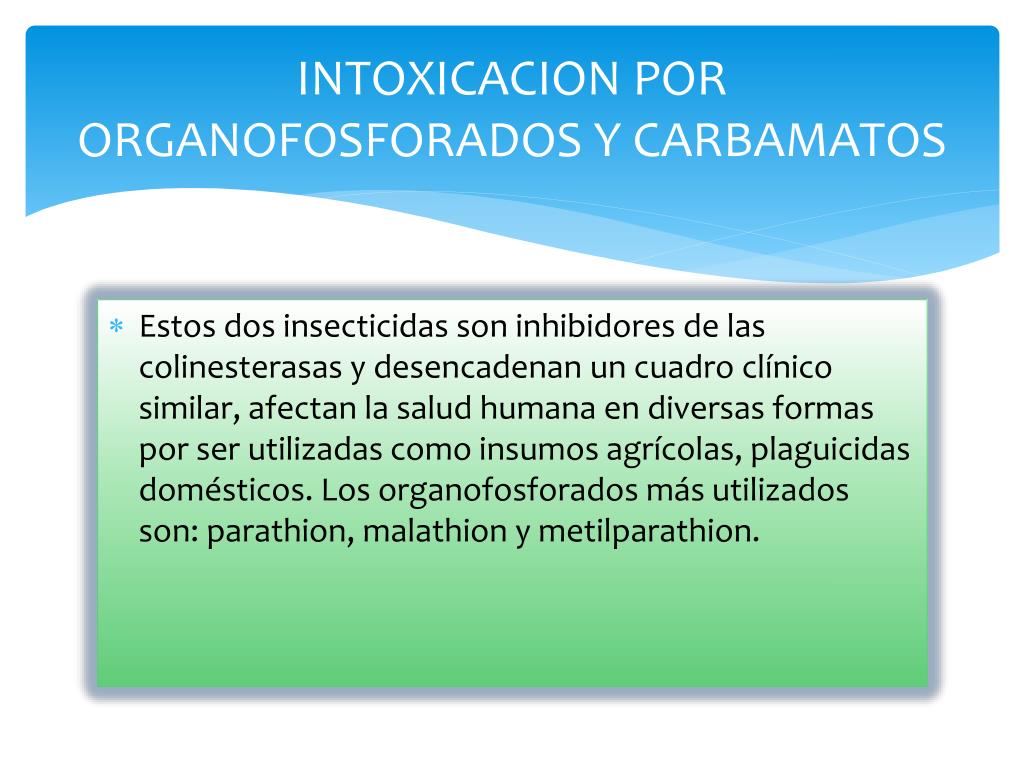 INTOXICACION POR ORGANOFOSFORADOS Y CARBAMATOS

* Estos dos insecticidas son inhibidores de las colinesterasas y desencadenan un cuadro clínico similar, afectan la salud humana en diversas formas por ser utilizadas como insumos agrícolas, plaguicidas domésticos. Los organofosforados más utilizados son: parathion, malathion y metilparathion.